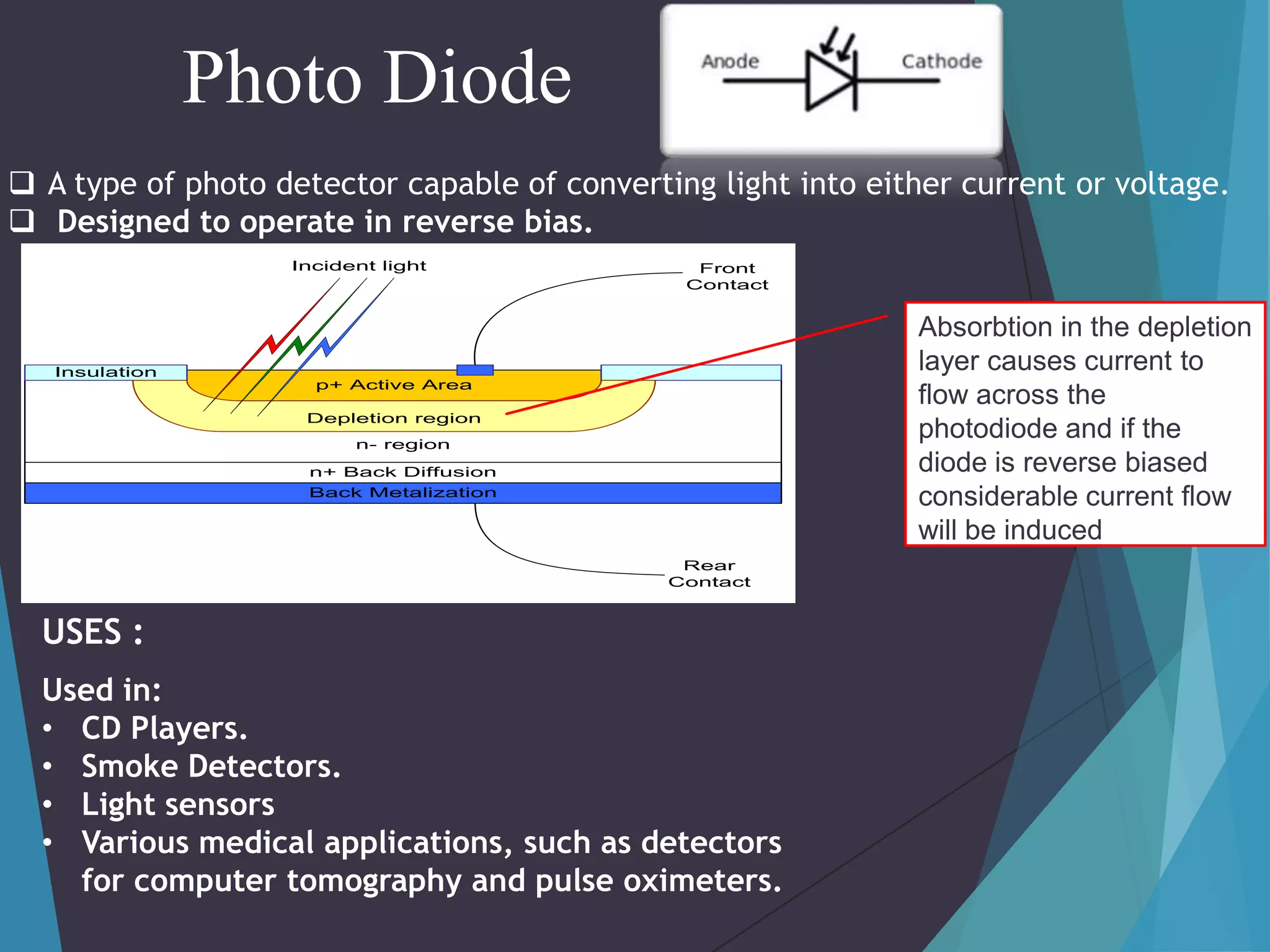 Photo Diode

Anode Cathode

❑ A type of photo detector capable of converting light into either current or voltage.
❑ Designed to operate in reverse bias.

Incident light

Front Contact

Insulation

p+ Active Area

Depletion region

n- region

n+ Back Diffusion

Back Metalization

Rear Contact

Absorbtion in the depletion layer causes current to flow across the photodiode and if the diode is reverse biased considerable current flow will be induced

USES :

Used in:
• CD Players.
• Smoke Detectors.
• Light sensors
• Various medical applications, such as detectors for computer tomography and pulse oximeters.